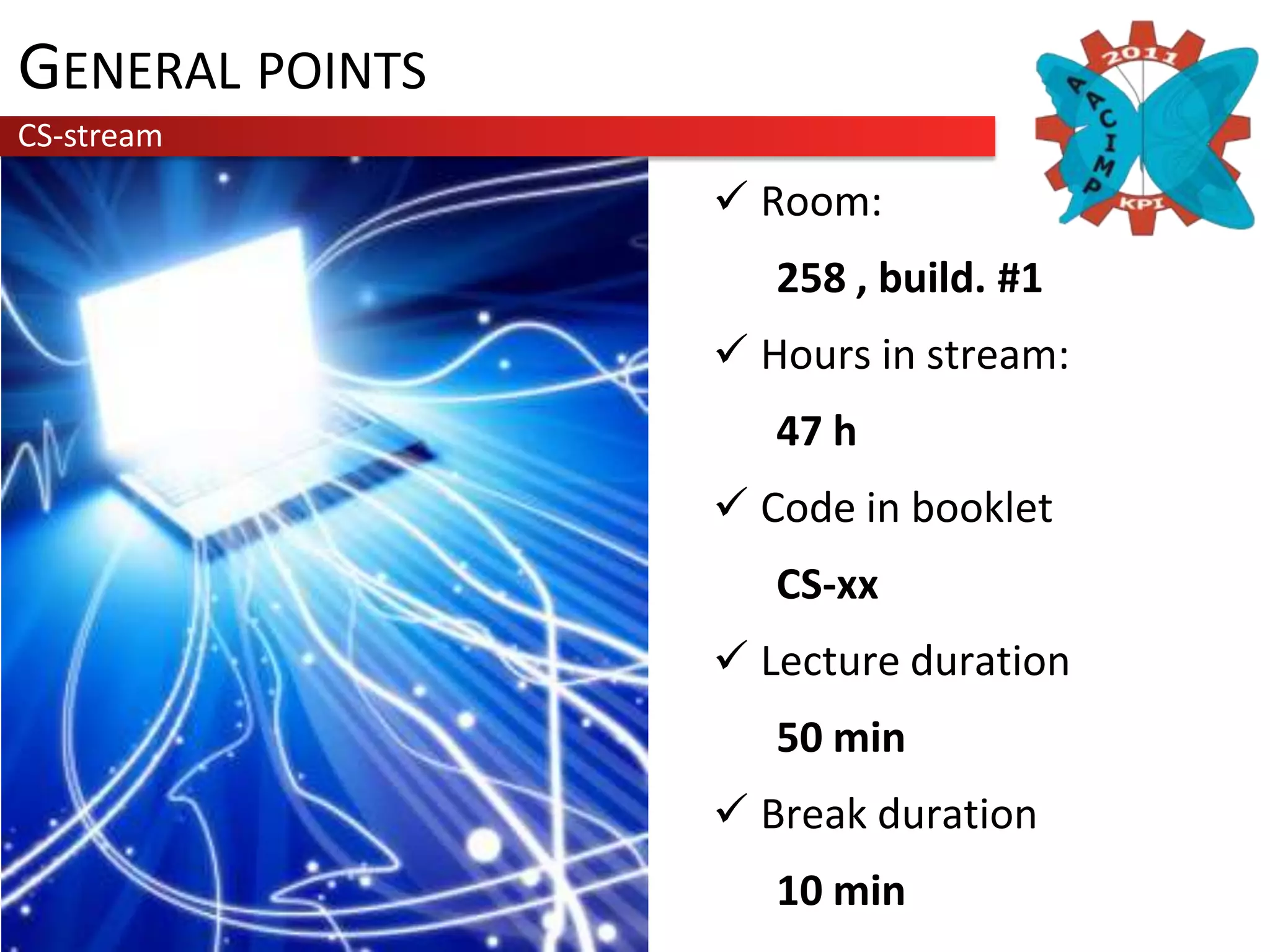 GENERAL POINTS

CS-stream

2011
AACIMP
KPI

✓ Room:

258 , build. #1

✓ Hours in stream:

47 h

✓ Code in booklet

CS-xx

✓ Lecture duration

50 min

✓ Break duration

10 min